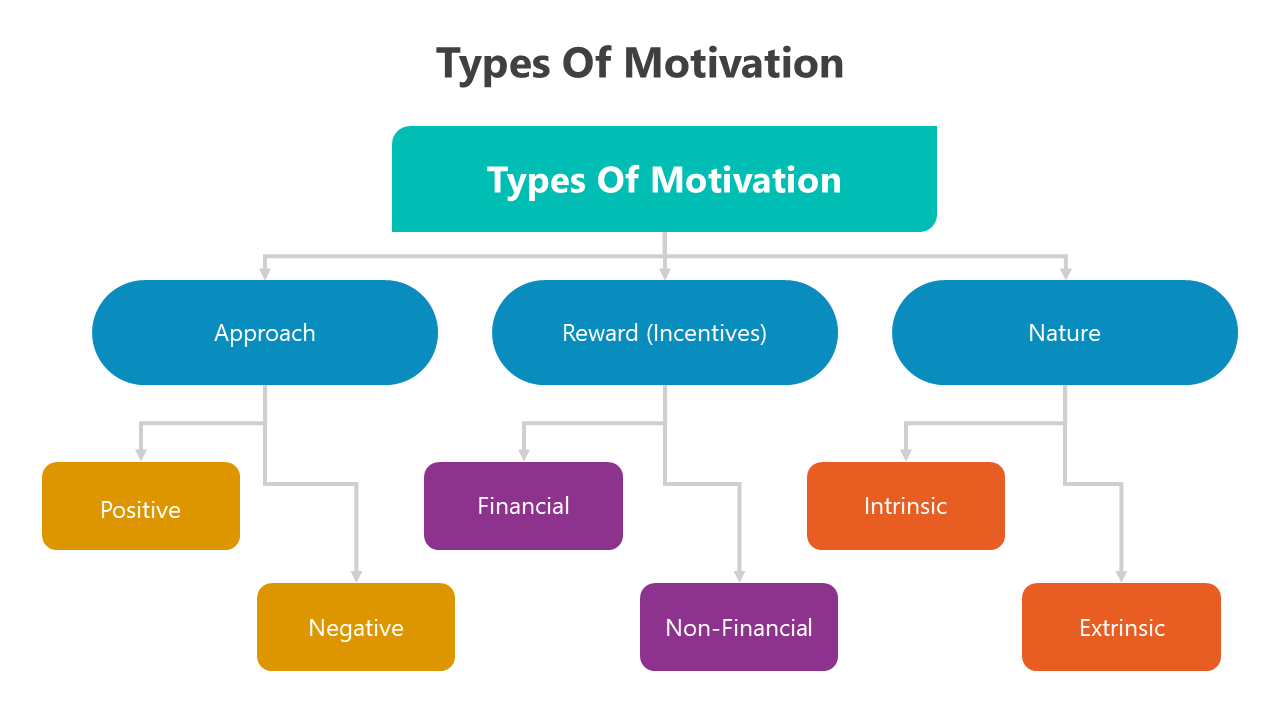 Types Of Motivation

Types Of Motivation

Approach

Reward (Incentives)

Nature

Positive

Negative

Financial

Non-Financial

Intrinsic

Extrinsic